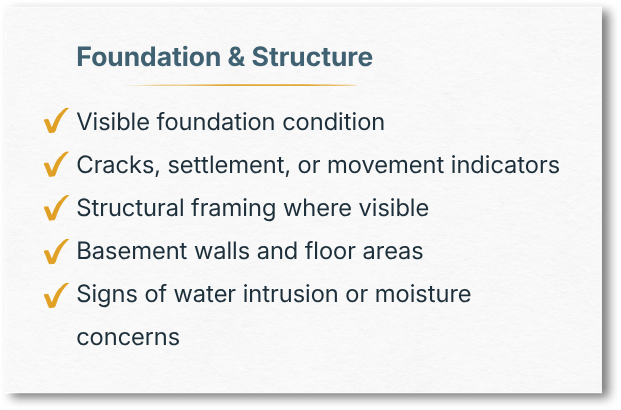 Foundation & Structure

✓ Visible foundation condition
✓ Cracks, settlement, or movement indicators
✓ Structural framing where visible
✓ Basement walls and floor areas
✓ Signs of water intrusion or moisture concerns